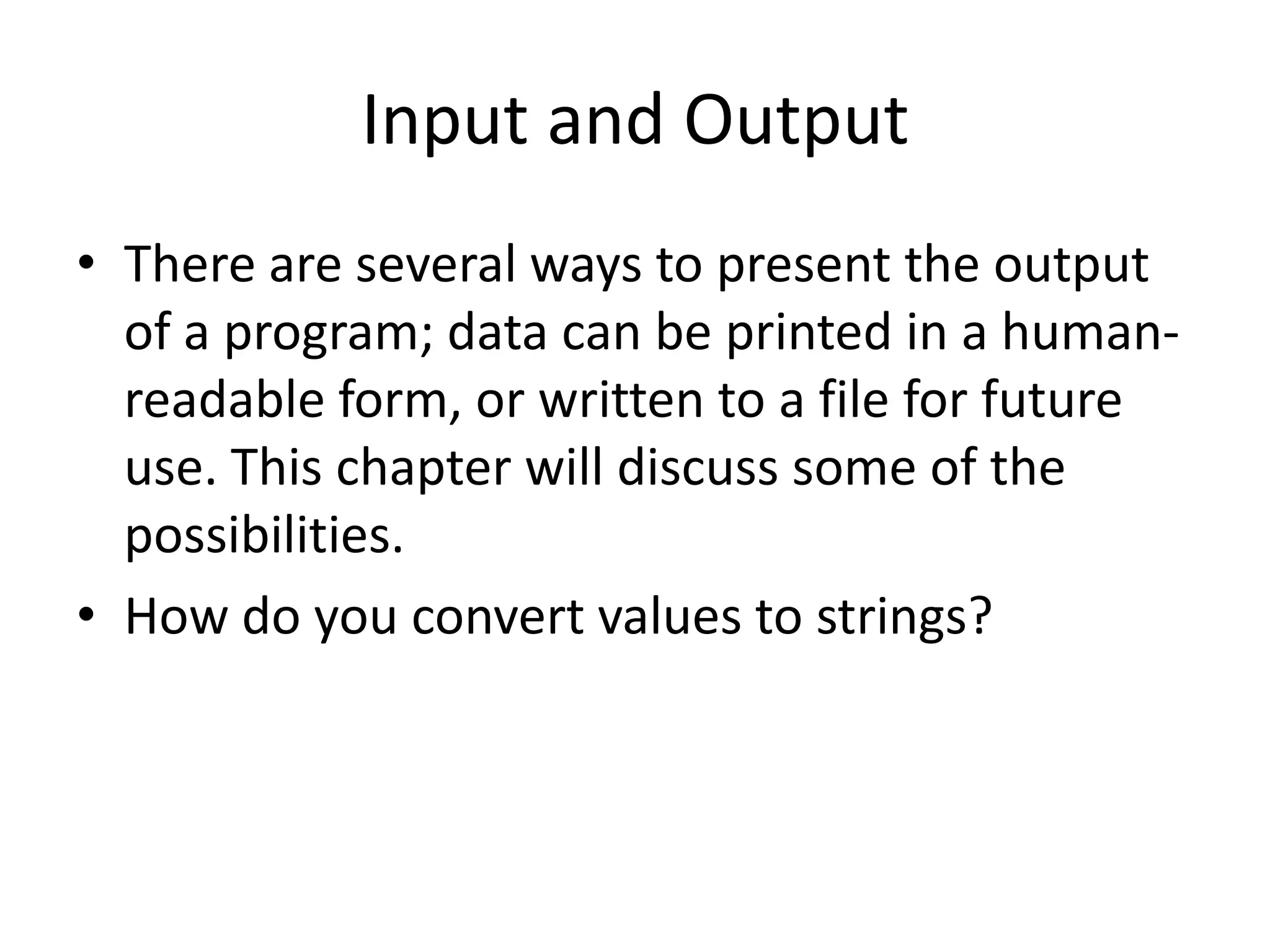 Input and Output

• There are several ways to present the output of a program; data can be printed in a human-readable form, or written to a file for future use. This chapter will discuss some of the possibilities.
• How do you convert values to strings?